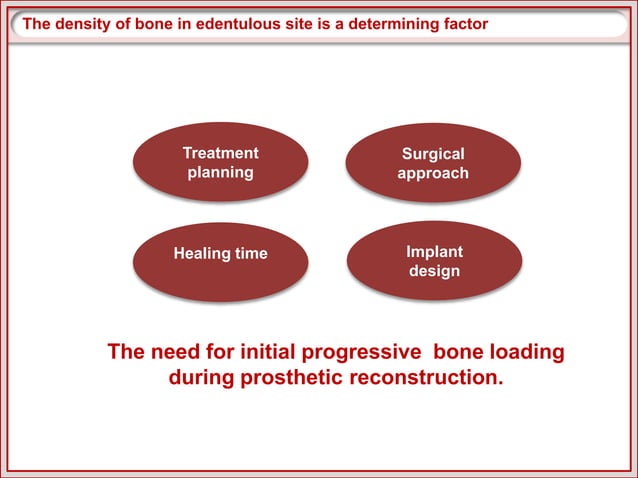 The density of bone in edentulous site is a determining factor

Treatment planning

Surgical approach

Healing time

Implant design

The need for initial progressive bone loading during prosthetic reconstruction.